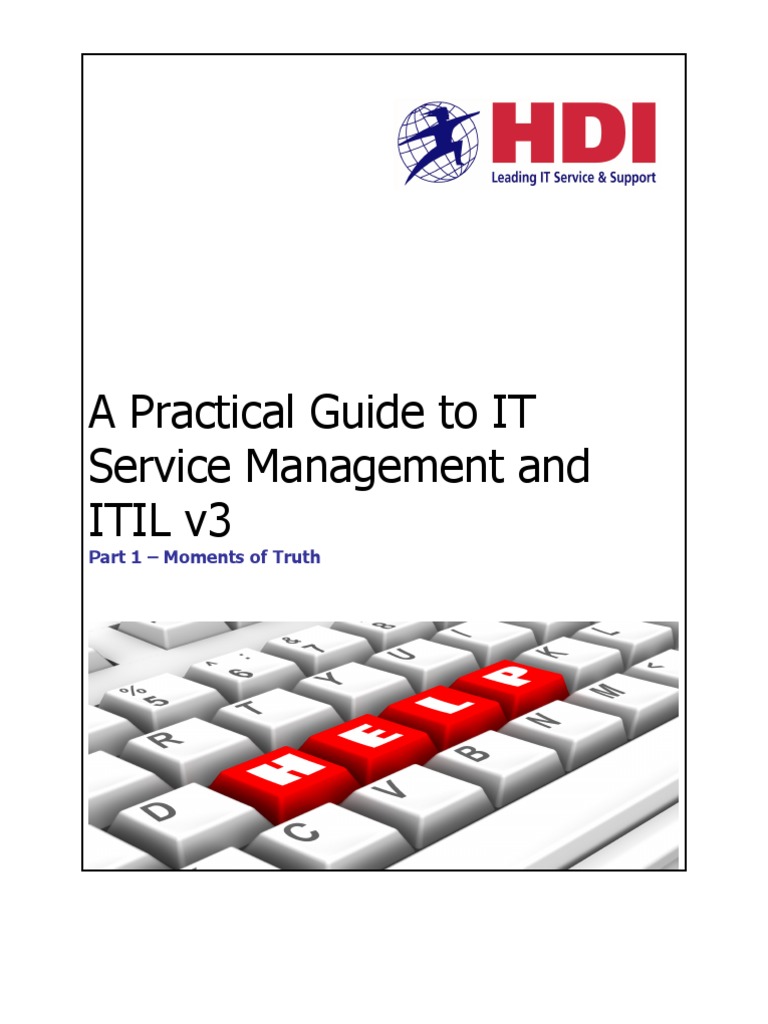 HDI
Leading IT Service & Support

A Practical Guide to IT Service Management and ITIL v3

Part 1 – Moments of Truth

H E L P